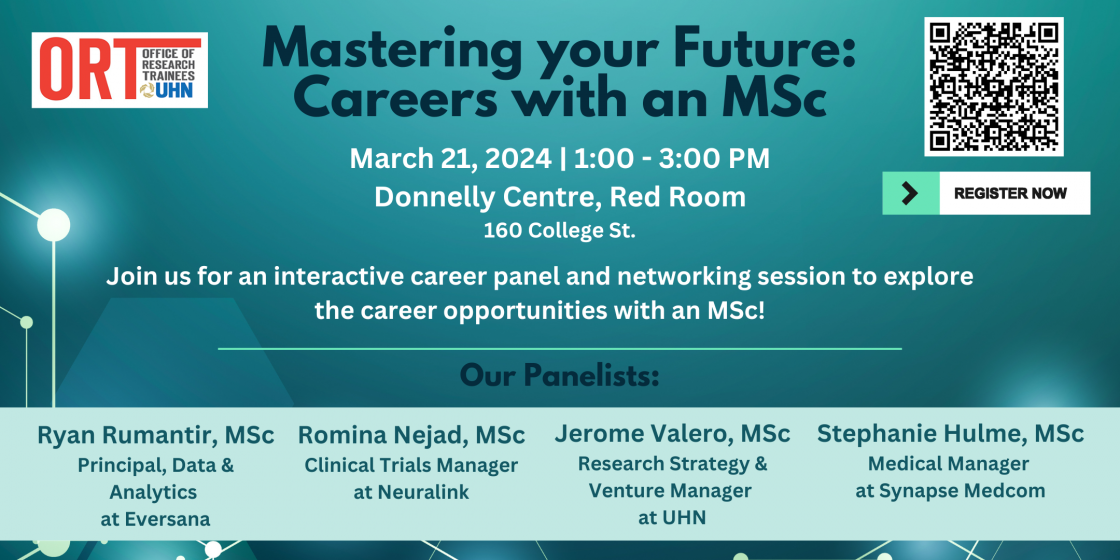 ORT OFFICE OF RESEARCH TRAINEES UHN

Mastering your Future: Careers with an MSc

March 21, 2024 | 1:00 - 3:00 PM
Donnelly Centre, Red Room
160 College St.

REGISTER NOW

Join us for an interactive career panel and networking session to explore the career opportunities with an MSc!

Our Panelists:

Ryan Rumantir, MSc
Principal, Data & Analytics at Eversana

Romina Nejad, MSc
Clinical Trials Manager at Neuralink

Jerome Valero, MSc
Research Strategy & Venture Manager at UHN

Stephanie Hulme, MSc
Medical Manager at Synapse Medcom